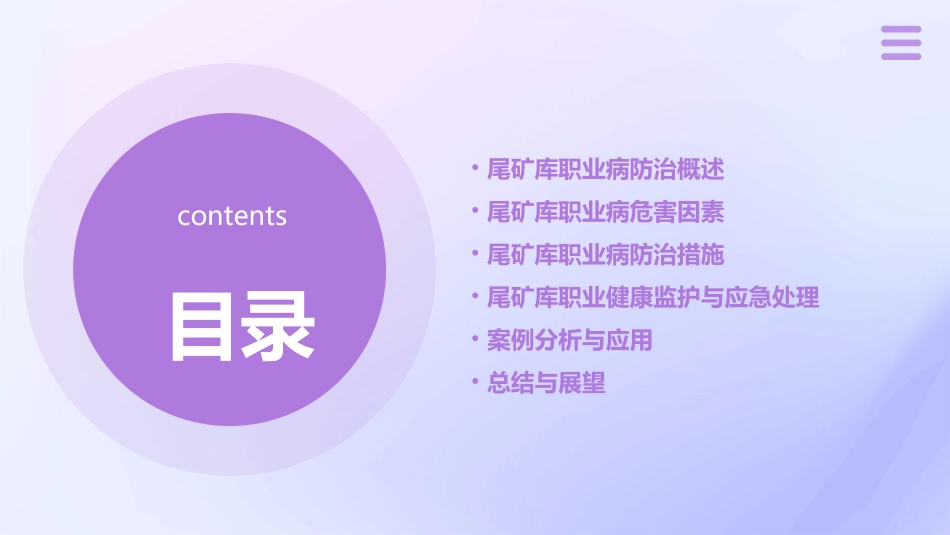 contents

目录

• 尾矿库职业病防治概述
• 尾矿库职业病危害因素
• 尾矿库职业病防治措施
• 尾矿库职业健康监护与应急处理
• 案例分析与应用
• 总结与展望